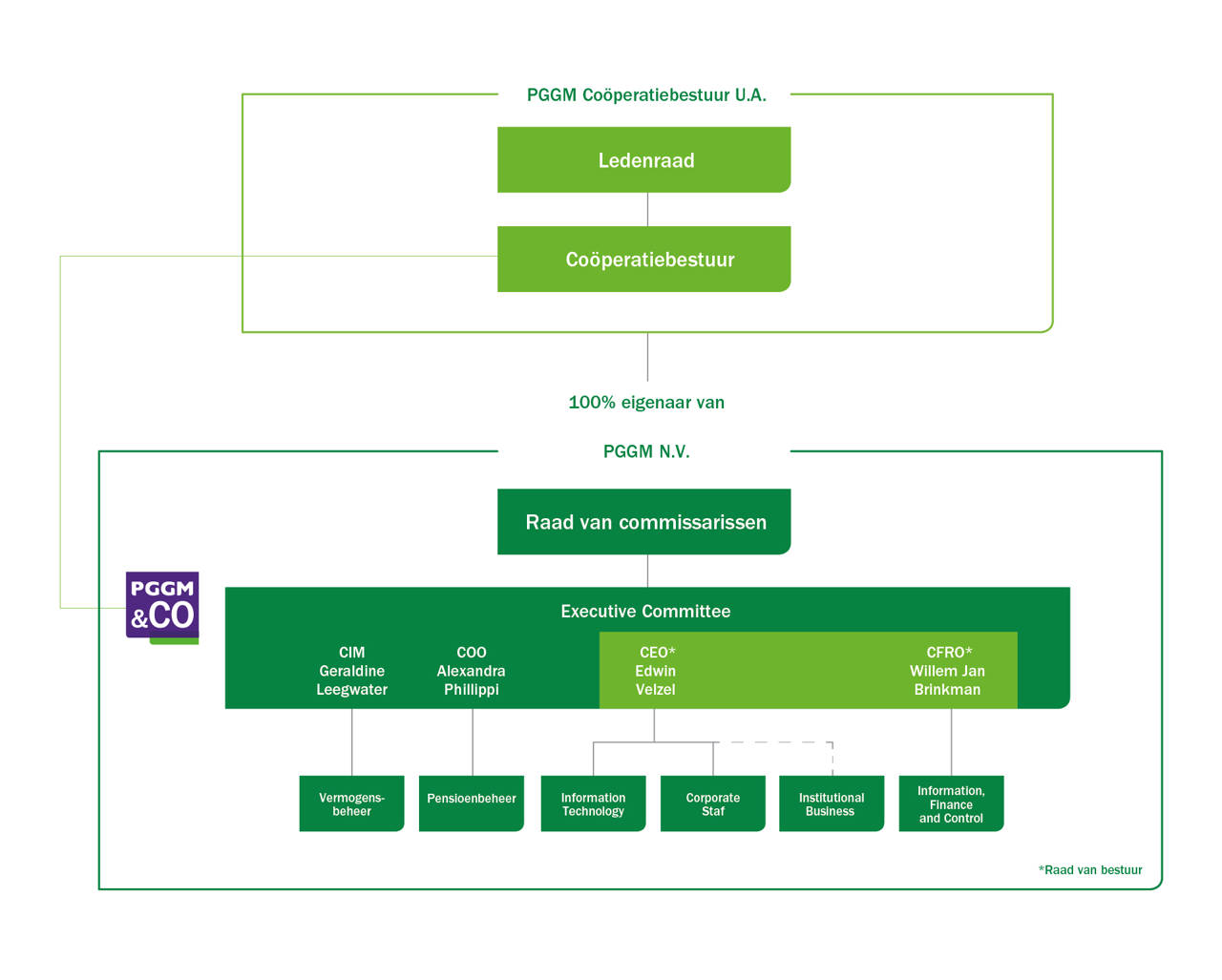 PGGM Coöperatiebestuur U.A.

Ledenraad

Coöperatiebestuur

100% eigenaar van

PGGM N.V.

Raad van commissarissen

PGGM &CO

Executive Committee

CIM
Geraldine
Leegwater

COO
Alexandra
Phillippi

CEO*
Edwin
Velzel

CFRO*
Willem Jan
Brinkman

Vermogensbeheer

Pensioenbeheer

Information Technology

Corporate Staf

Institutional Business

Information, Finance and Control

*Raad van bestuur